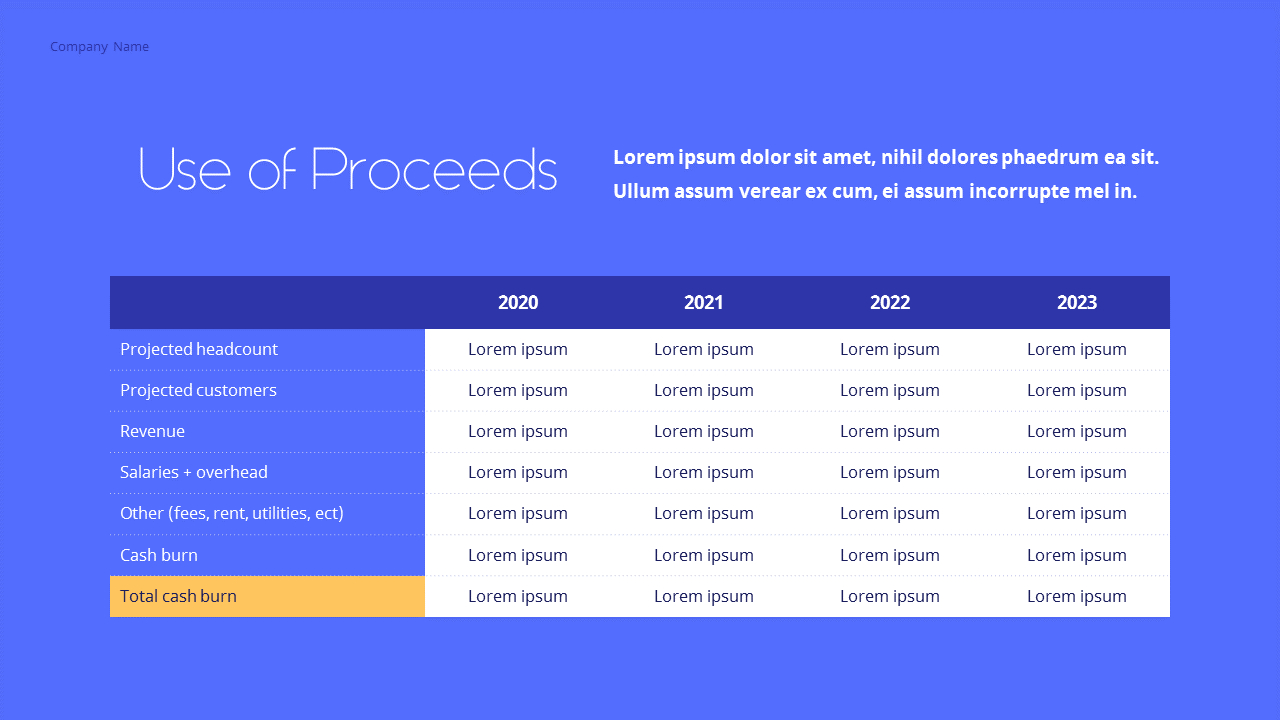 Company Name

Use of Proceeds

Lorem ipsum dolor sit amet, nihil dolores phaedrum ea sit. Ullum assum verear ex cum, ei assum incorrupte mel in.

| | 2020 | 2021 | 2022 | 2023 |
|---|---|---|---|---|
| Projected headcount | Lorem ipsum | Lorem ipsum | Lorem ipsum | Lorem ipsum |
| Projected customers | Lorem ipsum | Lorem ipsum | Lorem ipsum | Lorem ipsum |
| Revenue | Lorem ipsum | Lorem ipsum | Lorem ipsum | Lorem ipsum |
| Salaries + overhead | Lorem ipsum | Lorem ipsum | Lorem ipsum | Lorem ipsum |
| Other (fees, rent, utilities, ect) | Lorem ipsum | Lorem ipsum | Lorem ipsum | Lorem ipsum |
| Cash burn | Lorem ipsum | Lorem ipsum | Lorem ipsum | Lorem ipsum |
| Total cash burn | Lorem ipsum | Lorem ipsum | Lorem ipsum | Lorem ipsum |